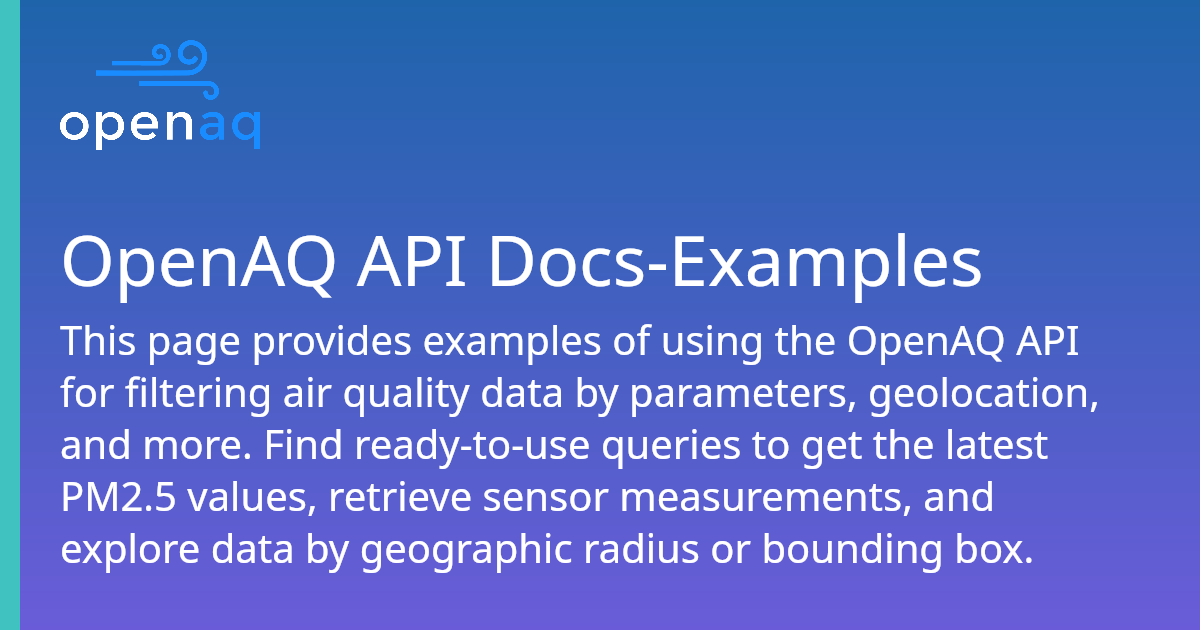 openaq

OpenAQ API Docs-Examples

This page provides examples of using the OpenAQ API for filtering air quality data by parameters, geolocation, and more. Find ready-to-use queries to get the latest PM2.5 values, retrieve sensor measurements, and explore data by geographic radius or bounding box.